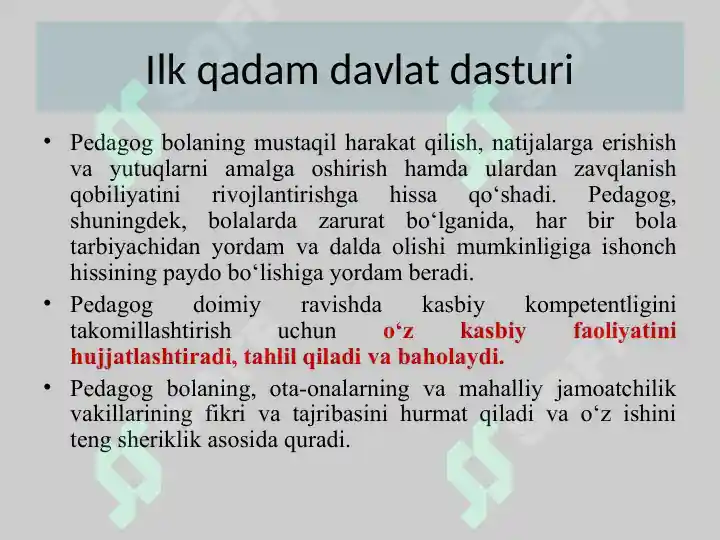 Ilk qadam davlat dasturi

• Pedagog bolaning mustaqil harakat qilish, natijalarga erishish va yutuqlarni amalga oshirish hamda ulardan zavqlanish qobiliyatini rivojlantirishga hissa qo‘shadi. Pedagog, shuningdek, bolalarda zarurat bo‘lganida, har bir bola tarbiyachidan yordam va dalda olishi mumkinligiga ishonch hissining paydo bo‘lishiga yordam beradi.

• Pedagog doimiy ravishda kasbiy kompetentligini takomillashtirish uchun o‘z kasbiy faoliyatini hujjatlashtiradi, tahlil qiladi va baholaydi.

• Pedagog bolaning, ota-onalarning va mahalliy jamoatchilik vakillarining fikri va tajribasini hurmat qiladi va o‘z ishini teng sheriklik asosida quradi.